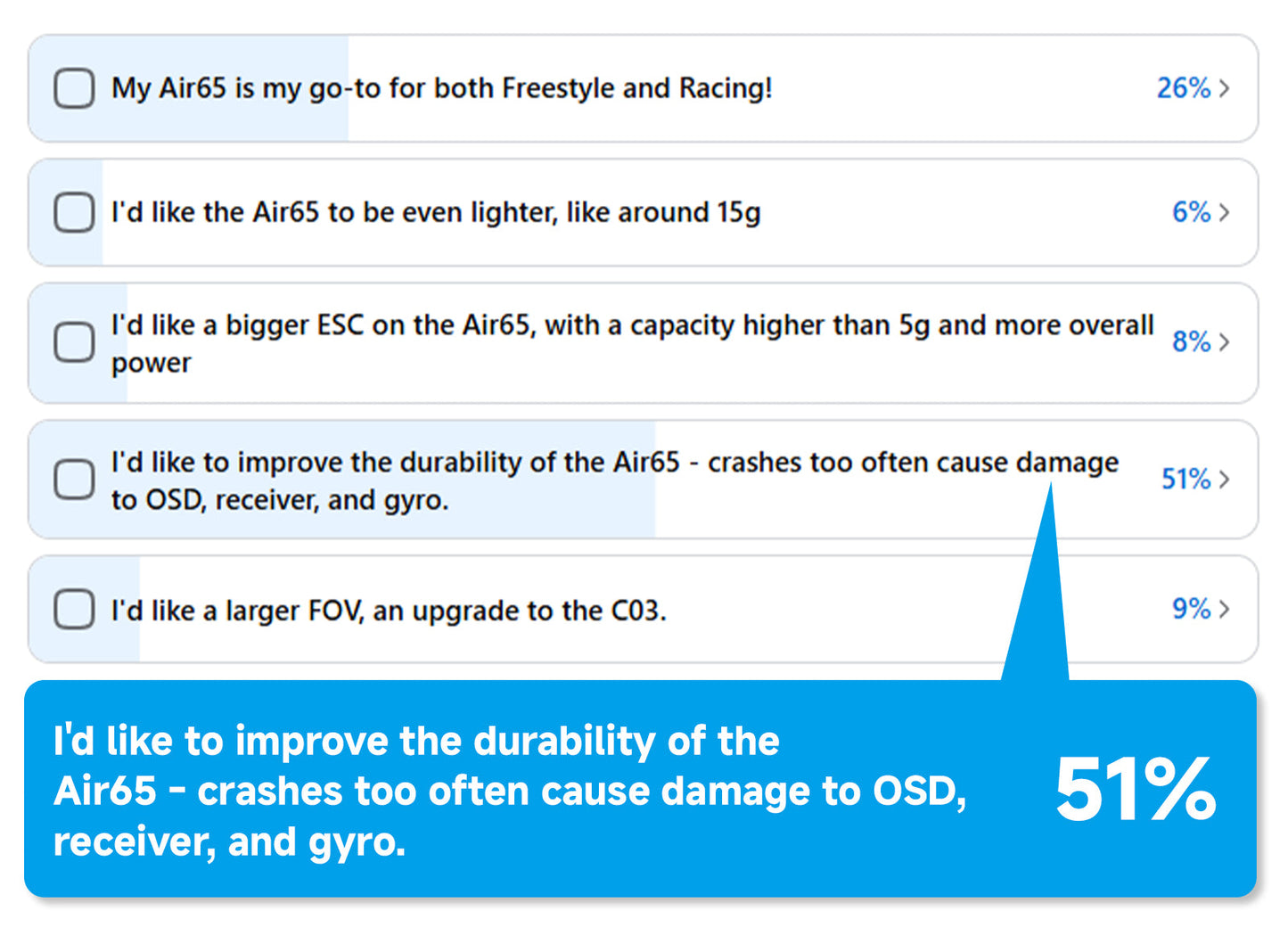 My Air65 is my go-to for both Freestyle and Racing! 26% >

I'd like the Air65 to be even lighter, like around 15g 6% >

I'd like a bigger ESC on the Air65, with a capacity higher than 5g and more overall power 8% >

I'd like to improve the durability of the Air65 - crashes too often cause damage to OSD, receiver, and gyro. 51% >

I'd like a larger FOV, an upgrade to the C03. 9% >

I'd like to improve the durability of the Air65 - crashes too often cause damage to OSD, receiver, and gyro.

51%